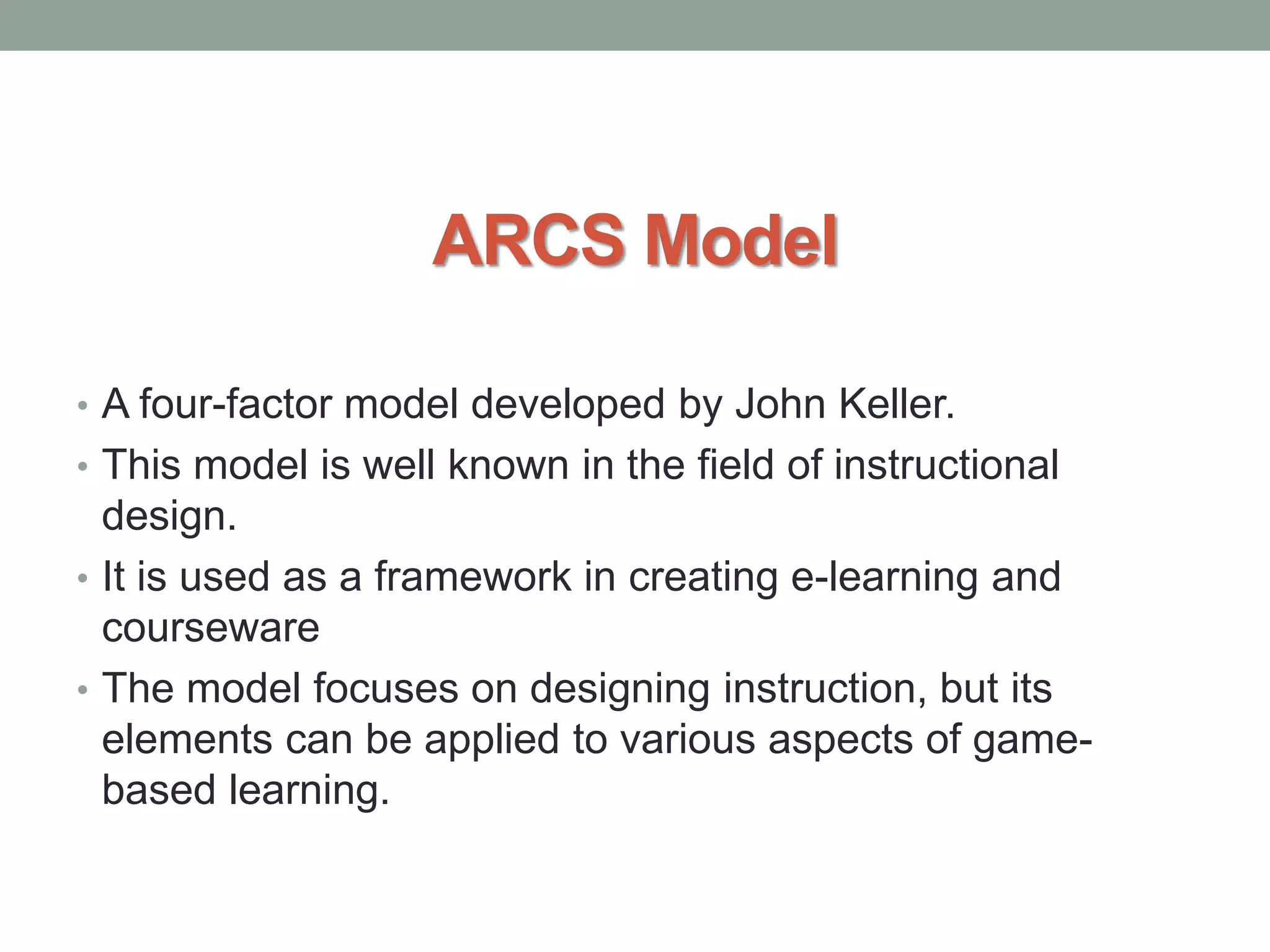 ARCS Model

• A four-factor model developed by John Keller.
• This model is well known in the field of instructional design.
• It is used as a framework in creating e-learning and courseware
• The model focuses on designing instruction, but its elements can be applied to various aspects of game-based learning.